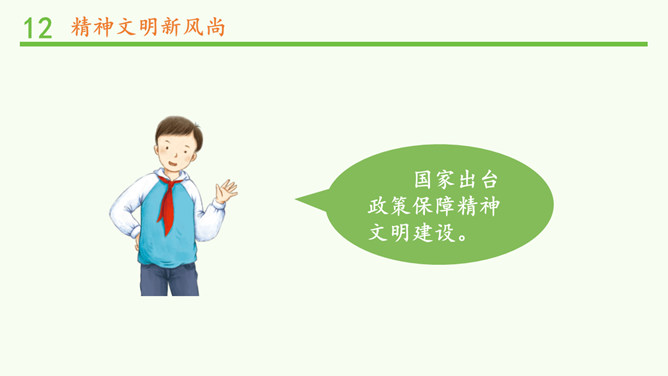 12 精神文明新风尚

国家出台政策保障精神文明建设。